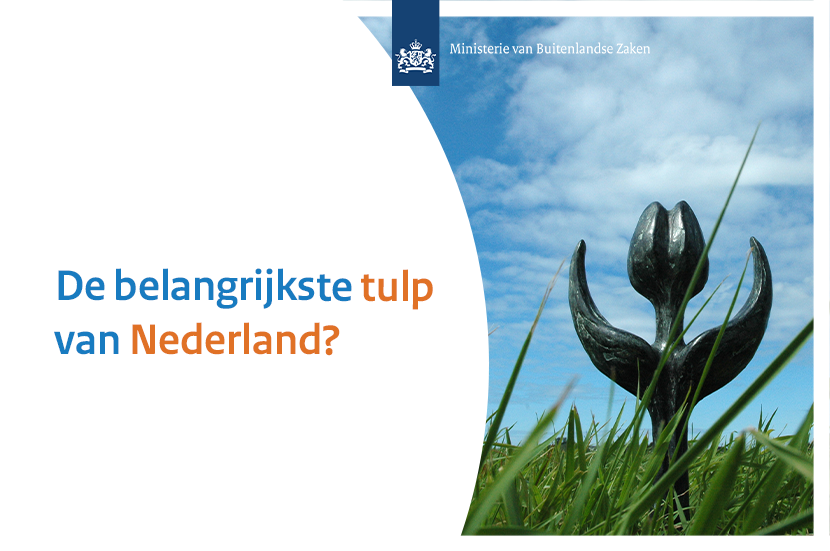 Ministerie van Buitenlandse Zaken

De belangrijkste tulp van Nederland?